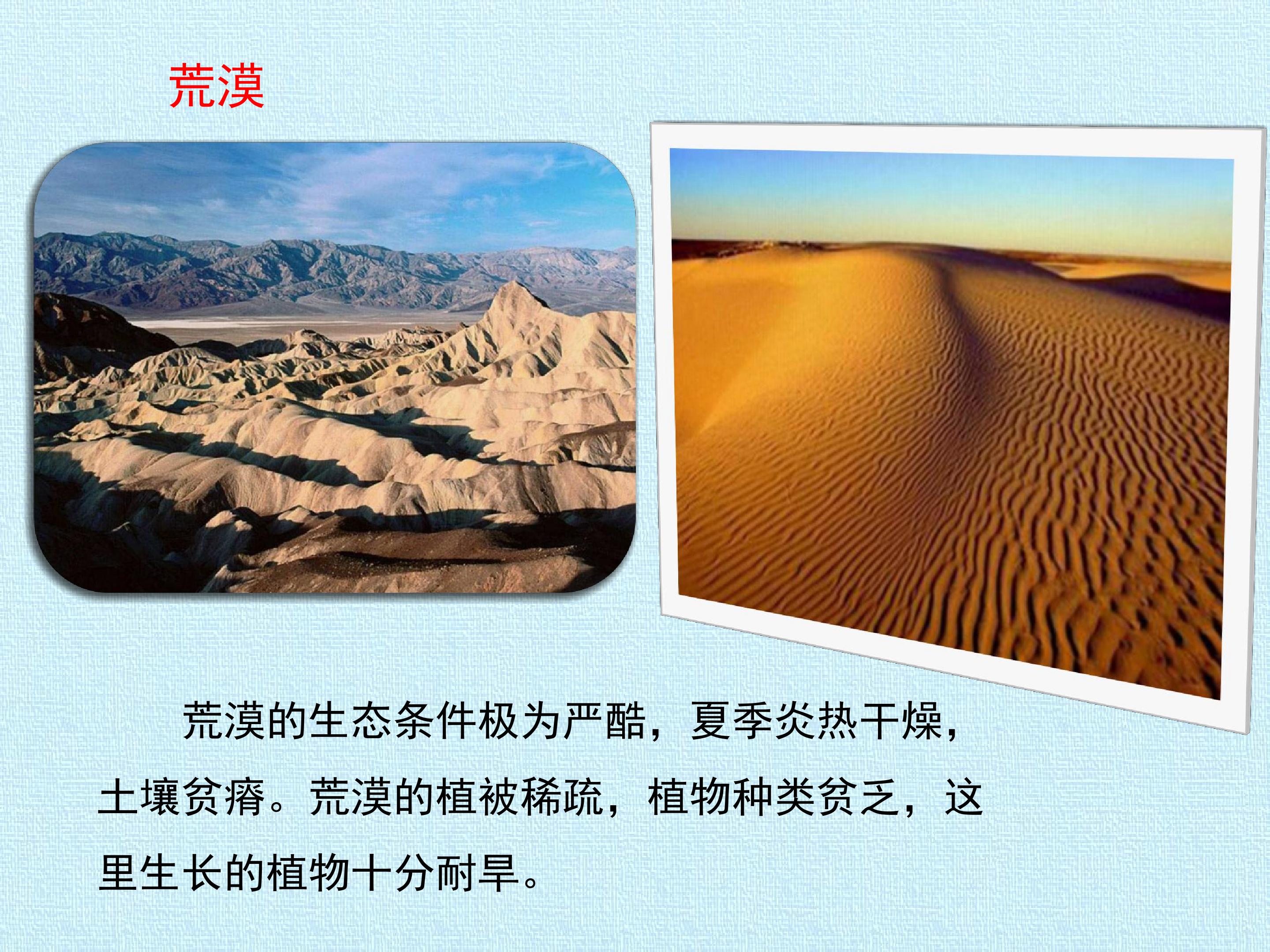 荒漠

荒漠的生态条件极为严酷，夏季炎热干燥，土壤贫瘠。荒漠的植被稀疏，植物种类贫乏，这里生长的植物十分耐旱。